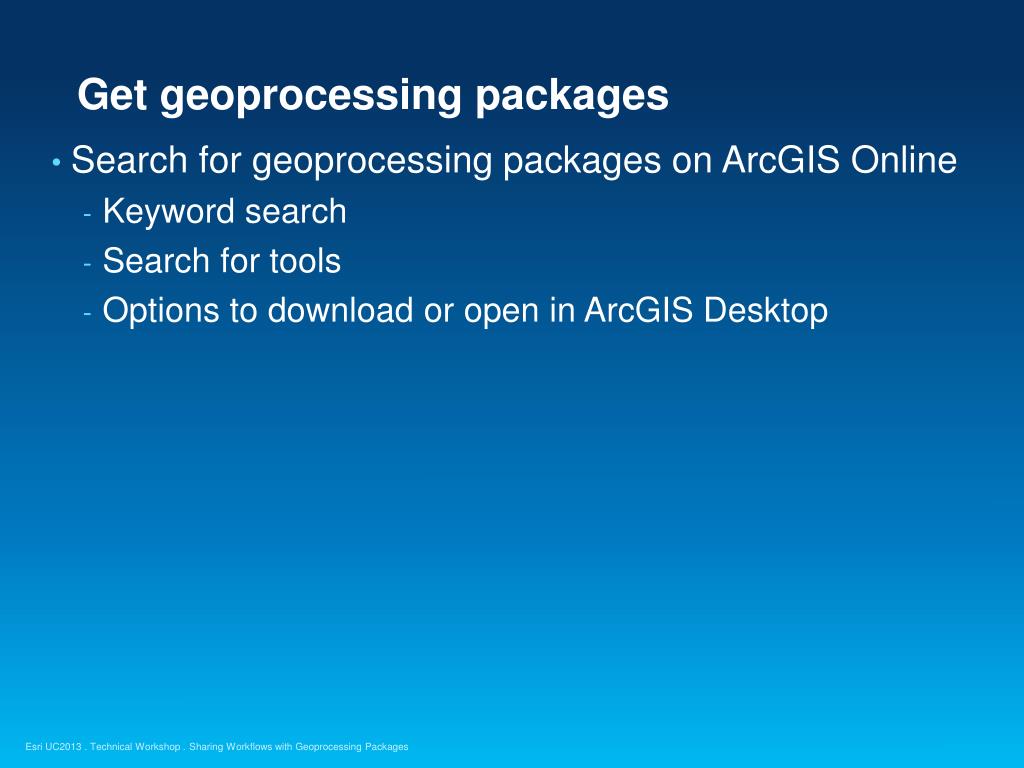 Get geoprocessing packages

• Search for geoprocessing packages on ArcGIS Online
- Keyword search
- Search for tools
- Options to download or open in ArcGIS Desktop

Esri UC2013 . Technical Workshop . Sharing Workflows with Geoprocessing Packages